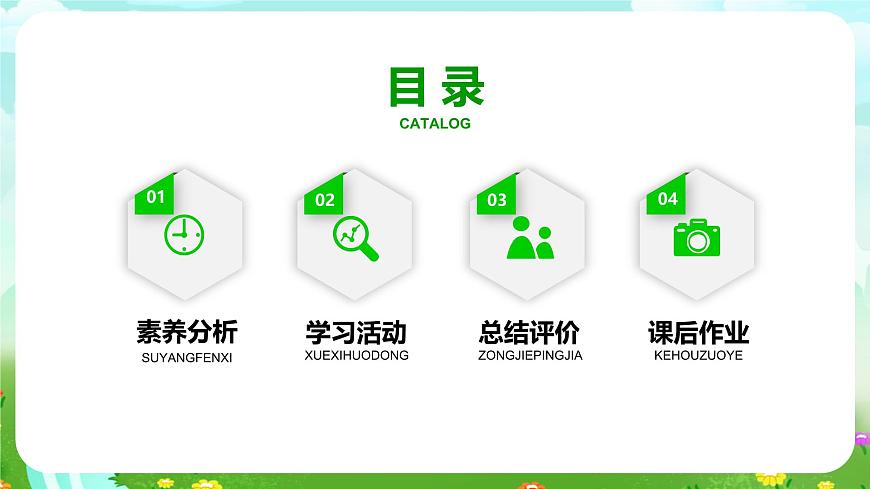 目录
CATALOG

01
素养分析
SUYANGFENXI

02
学习活动
XUEXIHUODONG

03
总结评价
ZONGJIEPINGJIA

04
课后作业
KEHOUZUOYE